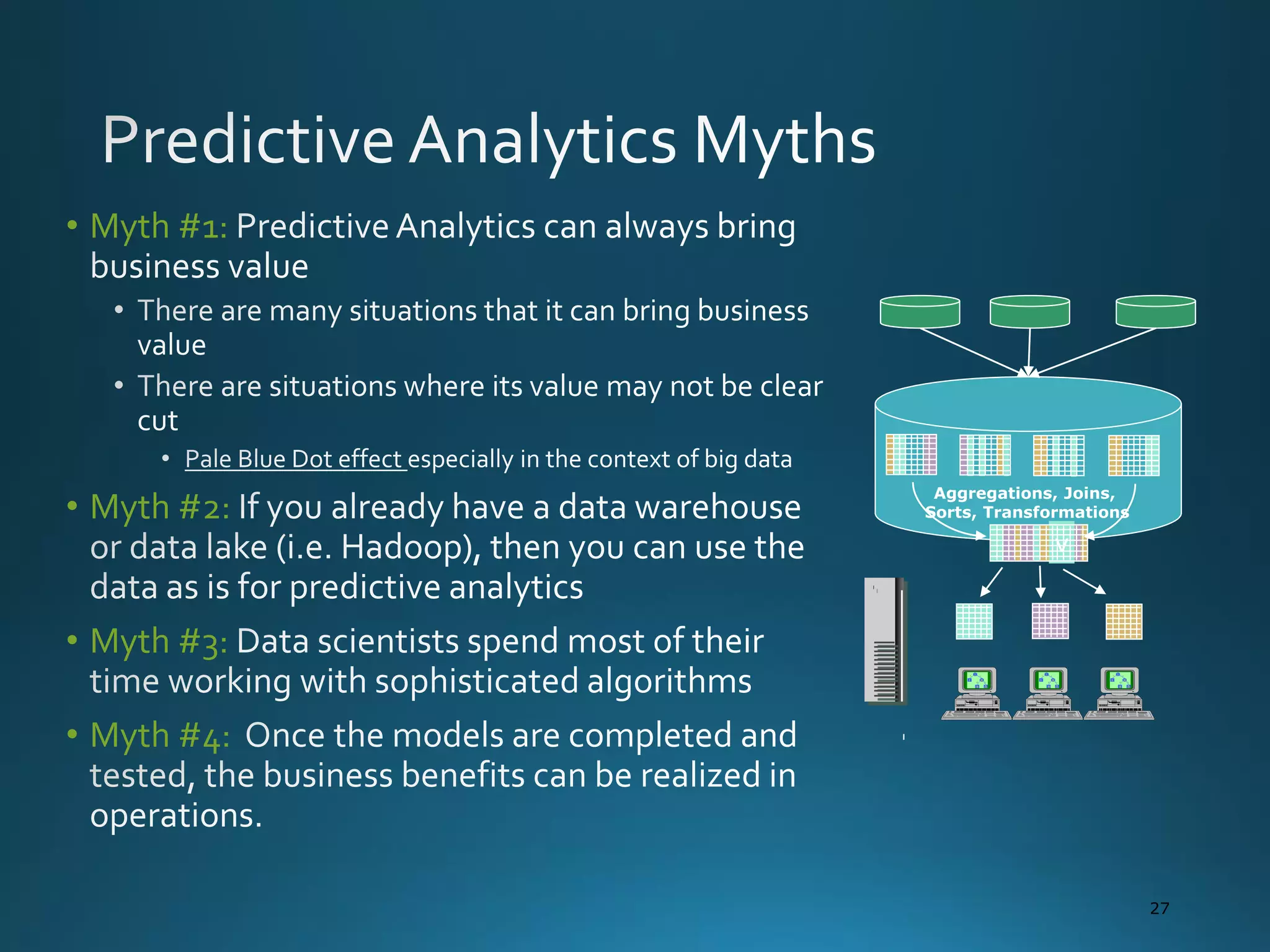 Predictive Analytics Myths

• Myth #1: Predictive Analytics can always bring business value

• There are many situations that it can bring business value

• There are situations where its value may not be clear cut

• Pale Blue Dot effect especially in the context of big data

• Myth #2: If you already have a data warehouse or data lake (i.e. Hadoop), then you can use the data as is for predictive analytics

• Myth #3: Data scientists spend most of their time working with sophisticated algorithms

• Myth #4: Once the models are completed and tested, the business benefits can be realized in operations.

Aggregations, Joins, Sorts, Transformations

27